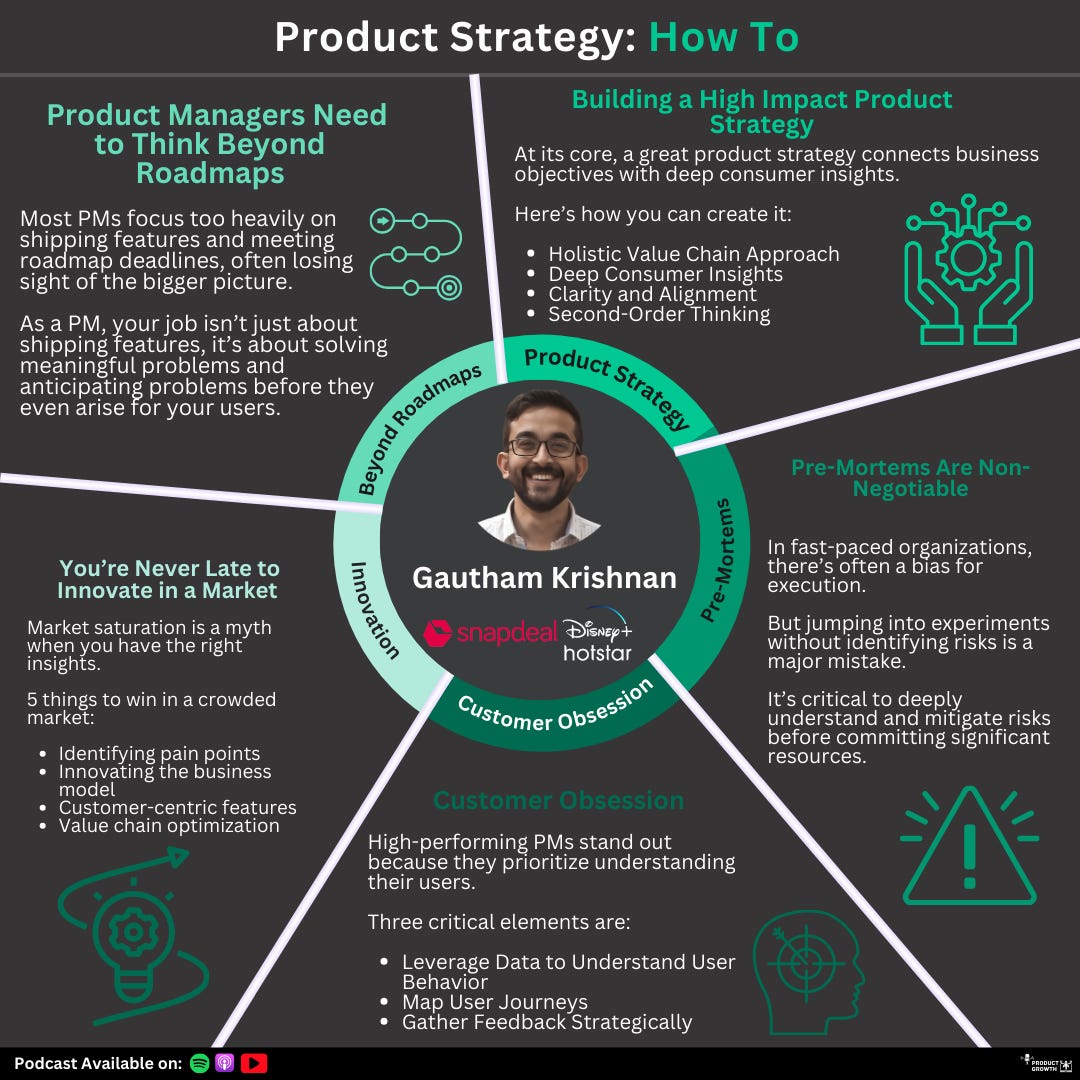 Product Strategy: How To

Product Managers Need to Think Beyond Roadmaps

Most PMs focus too heavily on shipping features and meeting roadmap deadlines, often losing sight of the bigger picture.

As a PM, your job isn't just about shipping features, it's about solving meaningful problems and anticipating problems before they even arise for your users.

Building a High Impact Product Strategy

At its core, a great product strategy connects business objectives with deep consumer insights.

Here's how you can create it:

- Holistic Value Chain Approach
- Deep Consumer Insights
- Clarity and Alignment
- Second-Order Thinking

Beyond Roadmaps
Product Strategy
Pre-Mortems
Customer Obsession
Innovation

Gautham Krishnan

snapdeal Disney+ hotstar

Pre-Mortems Are Non-Negotiable

In fast-paced organizations, there's often a bias for execution.

But jumping into experiments without identifying risks is a major mistake.

It's critical to deeply understand and mitigate risks before committing significant resources.

You're Never Late to Innovate in a Market

Market saturation is a myth when you have the right insights.

5 things to win in a crowded market:

- Identifying pain points
- Innovating the business model
- Customer-centric features
- Value chain optimization

Customer Obsession

High-performing PMs stand out because they prioritize understanding their users.

Three critical elements are:

- Leverage Data to Understand User Behavior
- Map User Journeys
- Gather Feedback Strategically

Podcast Available on:

PRODUCT GROWTH